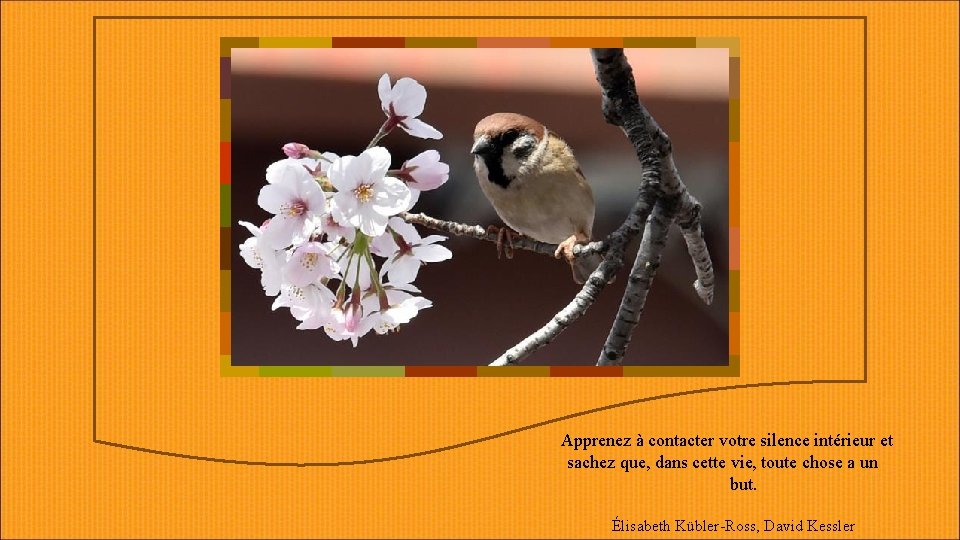 Apprenez à contacter votre silence intérieur et sachez que, dans cette vie, toute chose a un but.

Élisabeth Kübler-Ross, David Kessler